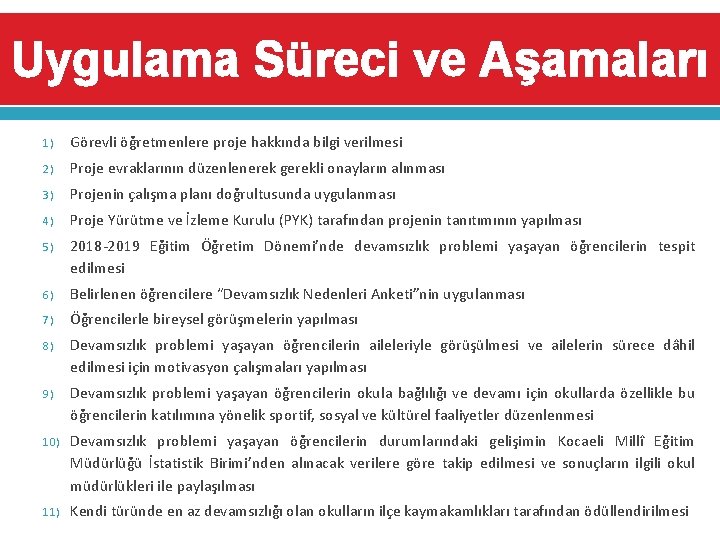 Uygulama Süreci ve Aşamaları

1) Görevli öğretmenlere proje hakkında bilgi verilmesi

2) Proje evraklarının düzenlenerek gerekli onayların alınması

3) Projenin çalışma planı doğrultusunda uygulanması

4) Proje Yürütme ve İzleme Kurulu (PYK) tarafından projenin tanıtımının yapılması

5) 2018-2019 Eğitim Öğretim Dönemi'nde devamsızlık problemi yaşayan öğrencilerin tespit edilmesi

6) Belirlenen öğrencilere "Devamsızlık Nedenleri Anketi"nin uygulanması

7) Öğrencilerle bireysel görüşmelerin yapılması

8) Devamsızlık problemi yaşayan öğrencilerin aileleriyle görüşülmesi ve ailelerin sürece dâhil edilmesi için motivasyon çalışmaları yapılması

9) Devamsızlık problemi yaşayan öğrencilerin okula bağlılığı ve devamı için okullarda özellikle bu öğrencilerin katılımına yönelik sportif, sosyal ve kültürel faaliyetler düzenlenmesi

10) Devamsızlık problemi yaşayan öğrencilerin durumlarındaki gelişimin Kocaeli Millî Eğitim Müdürlüğü İstatistik Birimi'nden alınacak verilere göre takip edilmesi ve sonuçların ilgili okul müdürlükleri ile paylaşılması

11) Kendi türünde en az devamsızlığı olan okulların ilçe kaymakamlıkları tarafından ödüllendirilmesi